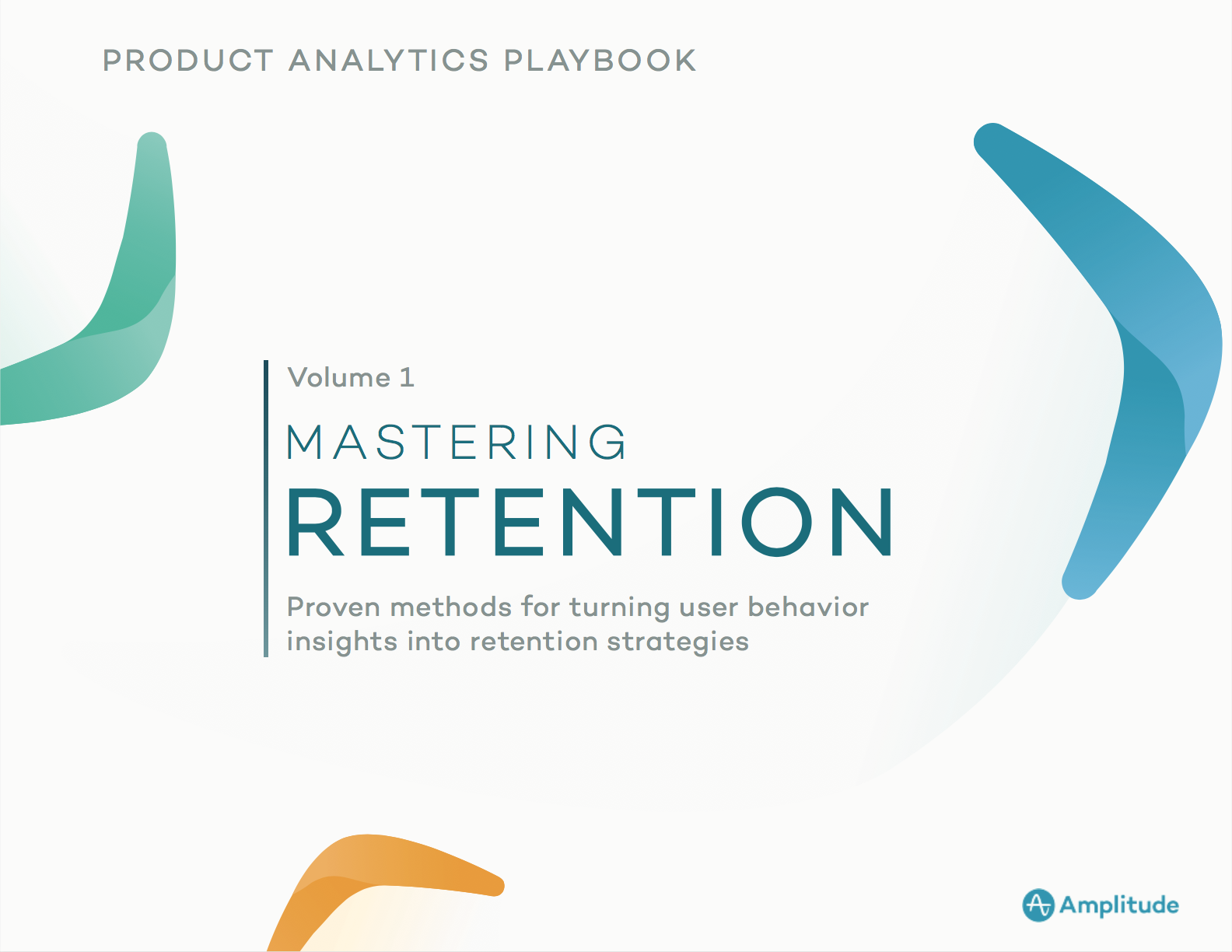 PRODUCT ANALYTICS PLAYBOOK

Volume 1

MASTERING

RETENTION

Proven methods for turning user behavior insights into retention strategies

Amplitude